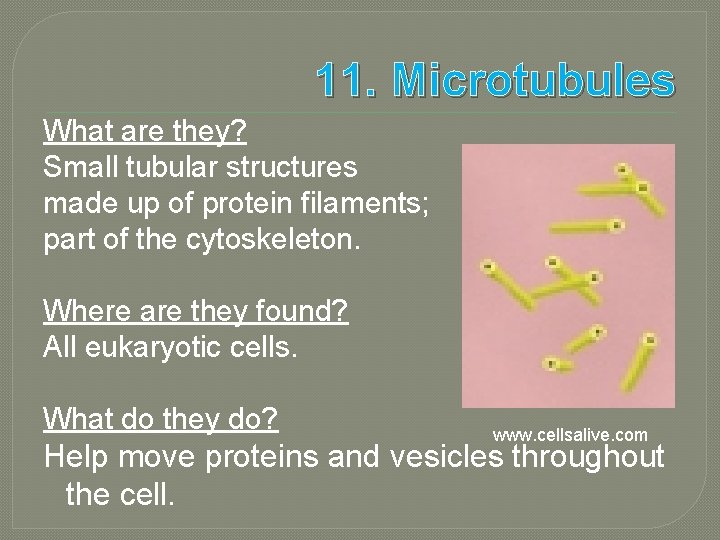 11. Microtubules

What are they?
Small tubular structures made up of protein filaments; part of the cytoskeleton.

Where are they found?
All eukaryotic cells.

What do they do?

www.cellsalive.com

Help move proteins and vesicles throughout the cell.